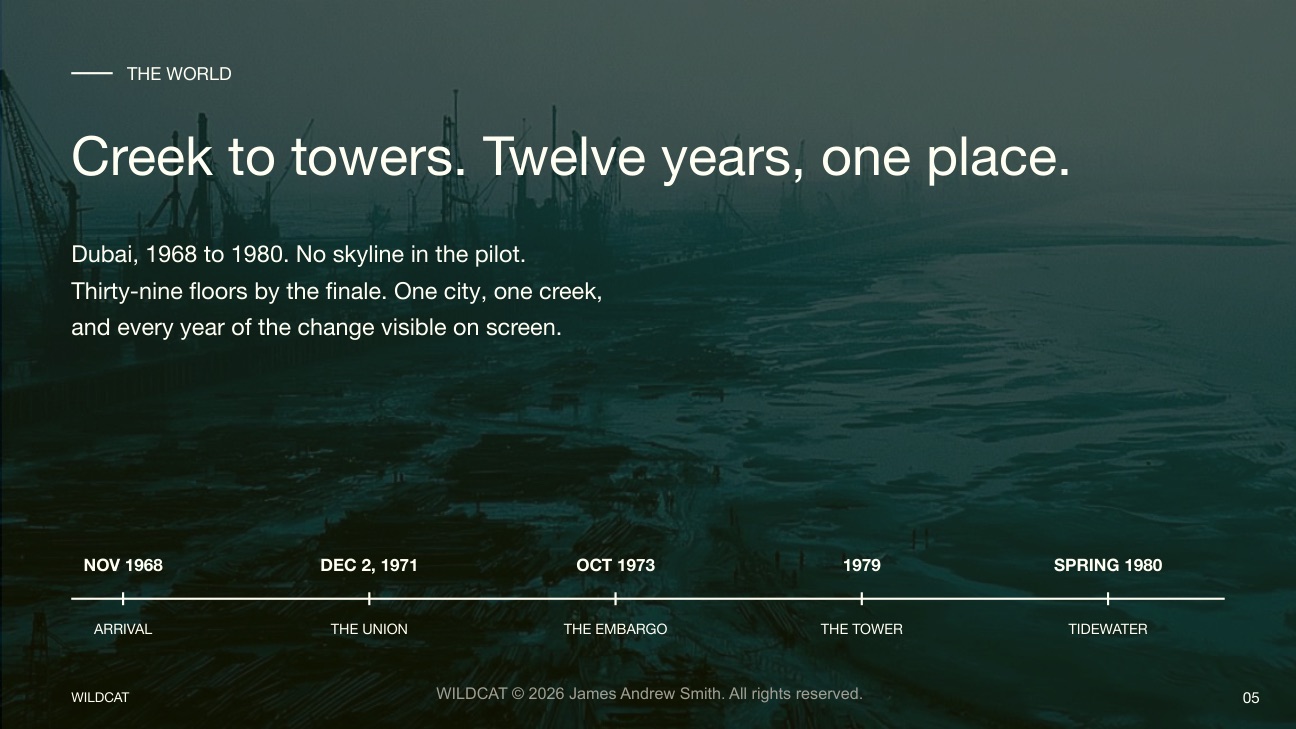 THE WORLD

Creek to towers. Twelve years, one place.

Dubai, 1968 to 1980. No skyline in the pilot. Thirty-nine floors by the finale. One city, one creek, and every year of the change visible on screen.

NOV 1968
ARRIVAL

DEC 2, 1971
THE UNION

OCT 1973
THE EMBARGO

1979
THE TOWER

SPRING 1980
TIDEWATER

WILDCAT

WILDCAT © 2026 James Andrew Smith. All rights reserved.

05